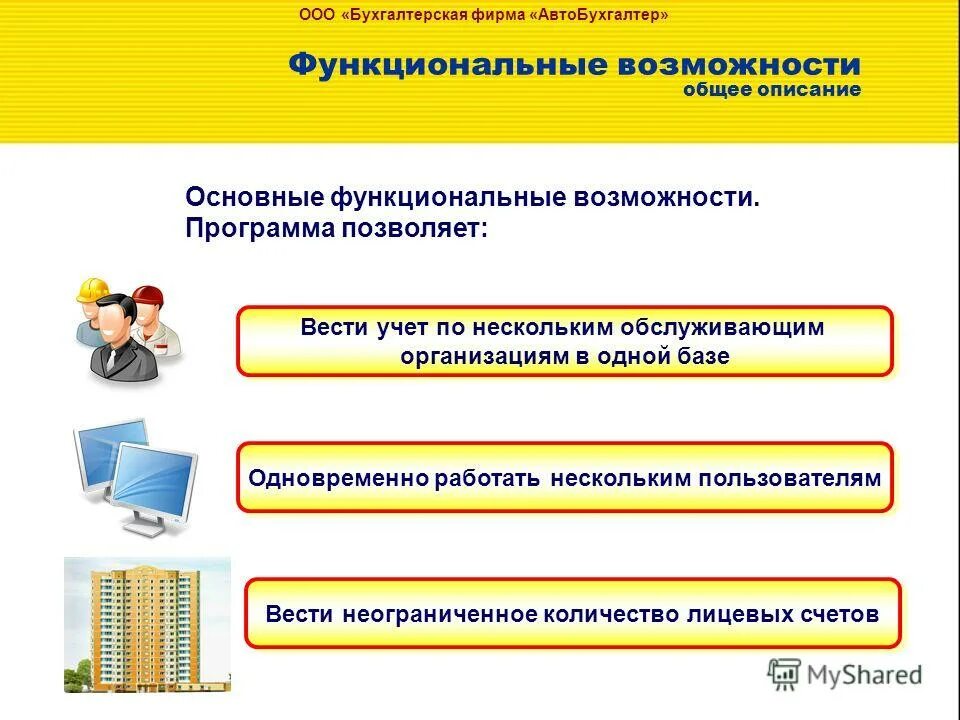 ООО «Бухгалтерская фирма «АвтоБухгалтер»

Функциональные возможности
общее описание

Основные функциональные возможности.
Программа позволяет:

Вести учет по нескольким обслуживающим организациям в одной базе

Одновременно работать нескольким пользователям

Вести неограниченное количество лицевых счетов

MyShared